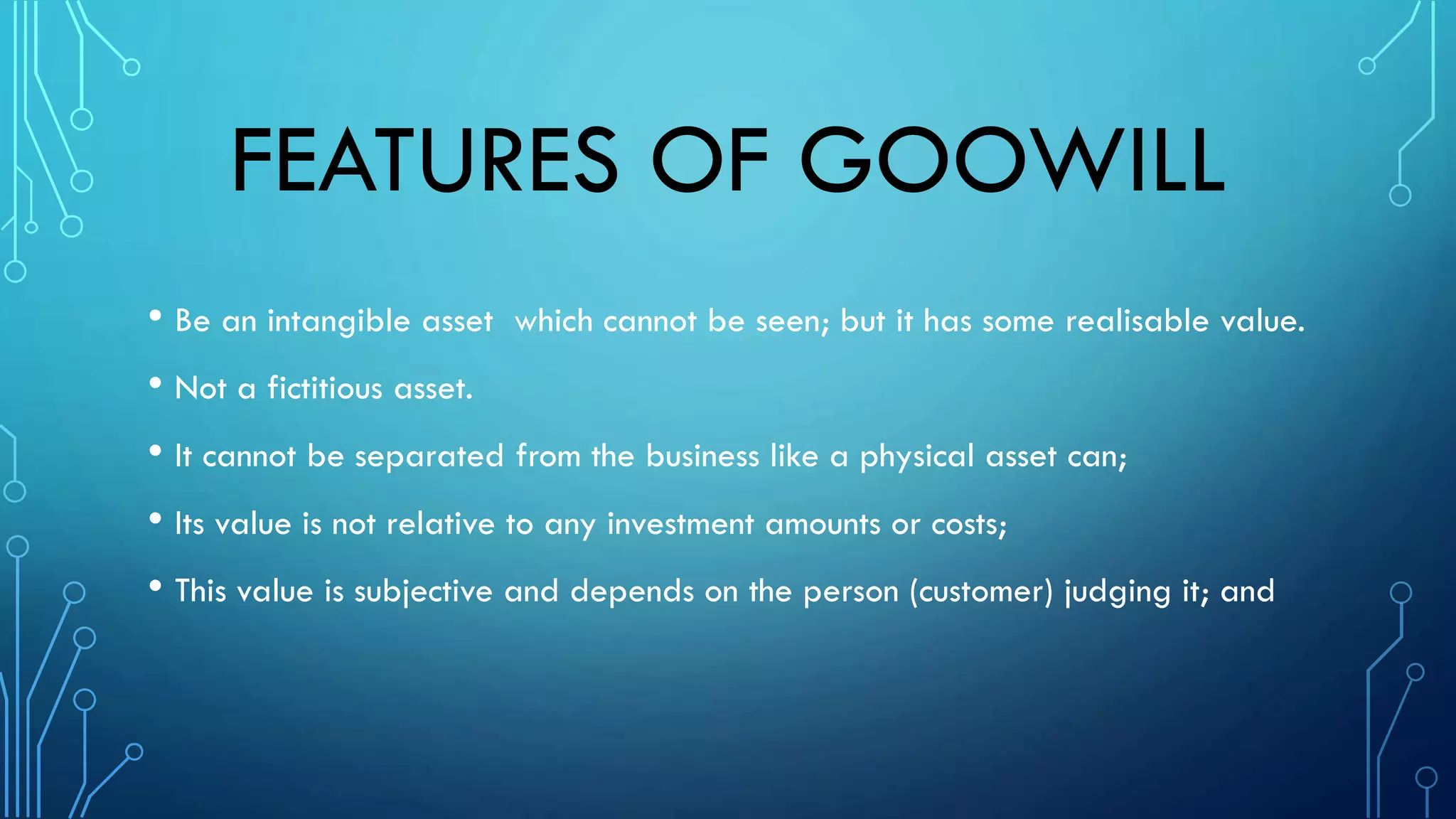 FEATURES OF GOOWILL

• Be an intangible asset which cannot be seen; but it has some realisable value.

• Not a fictitious asset.

• It cannot be separated from the business like a physical asset can;

• Its value is not relative to any investment amounts or costs;

• This value is subjective and depends on the person (customer) judging it; and